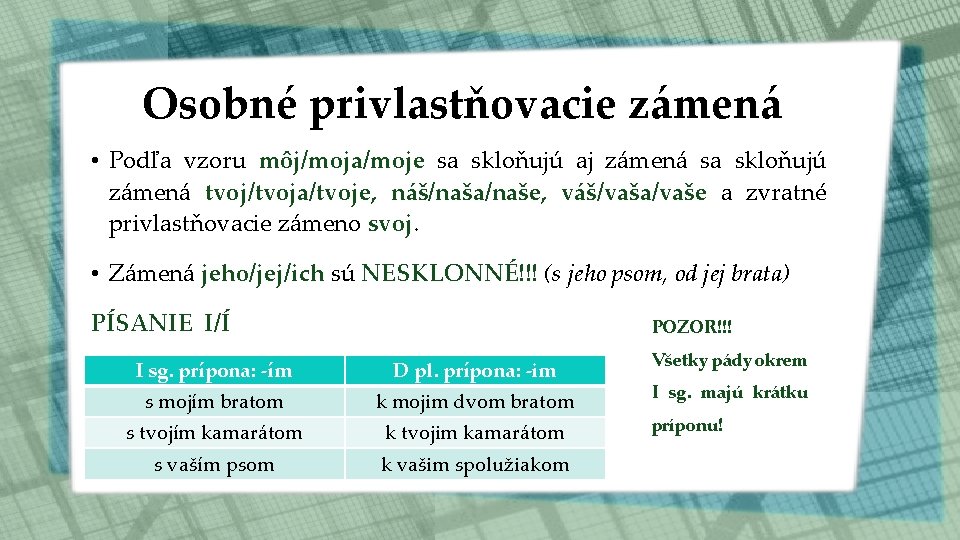 Osobné privlastňovacie zámená

• Podľa vzoru môj/moja/moje sa skloňujú aj zámená sa skloňujú zámená tvoj/tvoja/tvoje, náš/naša/naše, váš/vaša/vaše a zvratné privlastňovacie zámeno svoj.

• Zámená jeho/jej/ich sú NESKLONNÉ!!! (s jeho psom, od jej brata)

PÍSANIE I/Í

| I sg. prípona: -ím | D pl. prípona: -im |
|---|---|
| s mojím bratom | k mojim dvom bratom |
| s tvojím kamarátom | k tvojim kamarátom |
| s vaším psom | k vašim spolužiakom |

POZOR!!!
Všetky pády okrem I sg. majú krátku príponu!